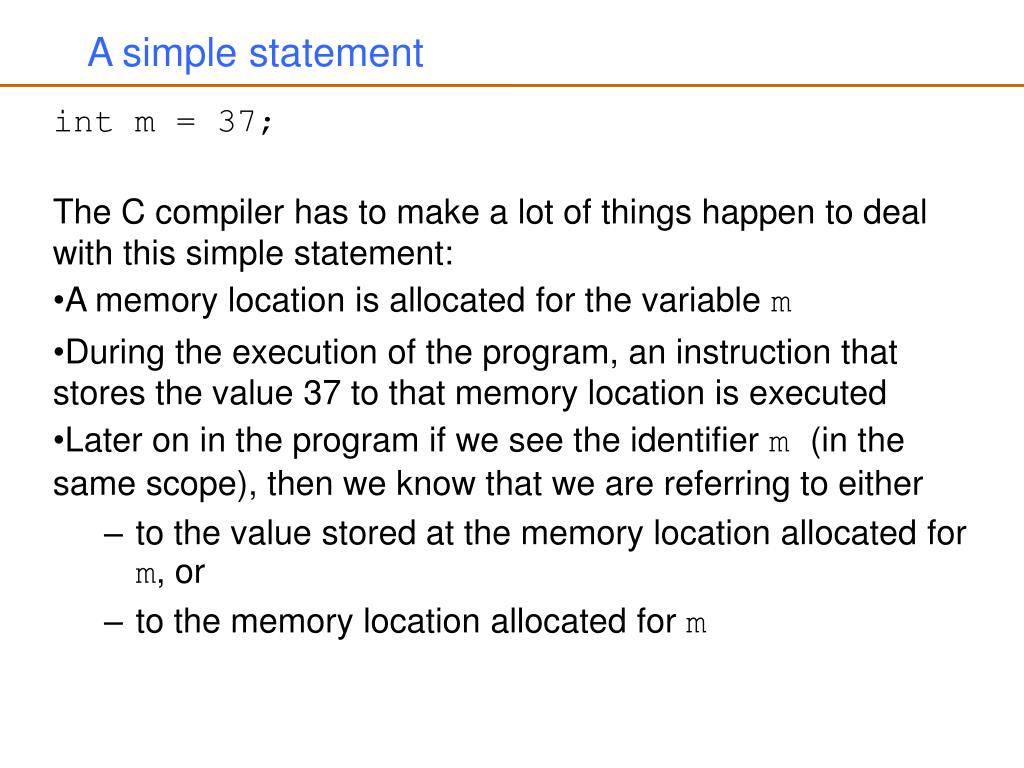 A simple statement

int m = 37;

The C compiler has to make a lot of things happen to deal with this simple statement:

•A memory location is allocated for the variable m

•During the execution of the program, an instruction that stores the value 37 to that memory location is executed

•Later on in the program if we see the identifier m (in the same scope), then we know that we are referring to either

– to the value stored at the memory location allocated for m, or

– to the memory location allocated for m